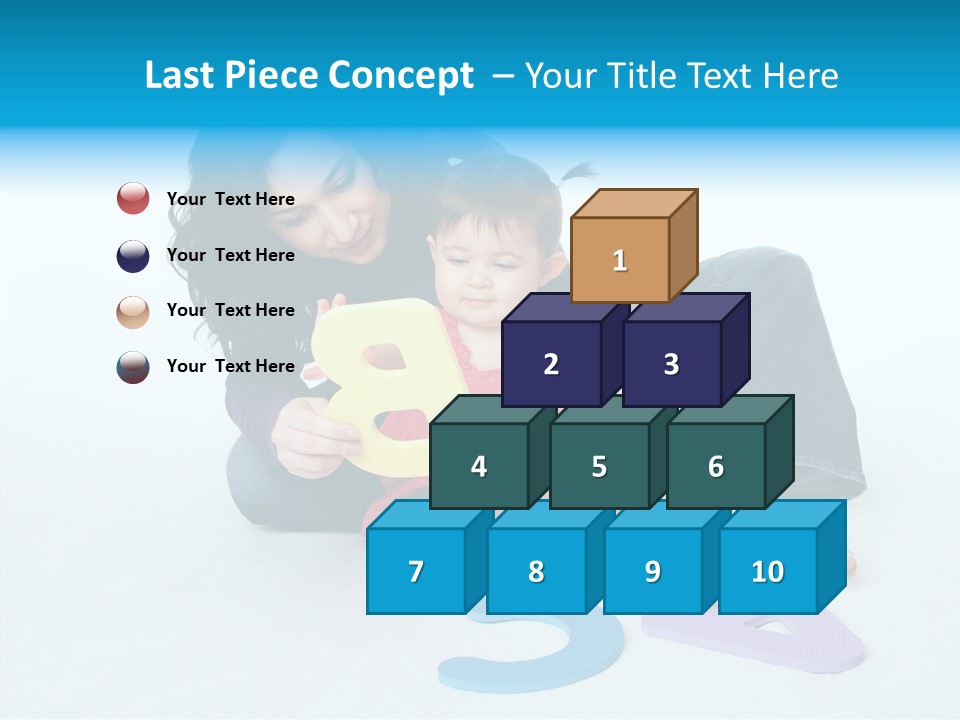 Last Piece Concept – Your Title Text Here

Your Text Here

Your Text Here

Your Text Here

Your Text Here

1

2

3

4

5

6

7

8

9

10